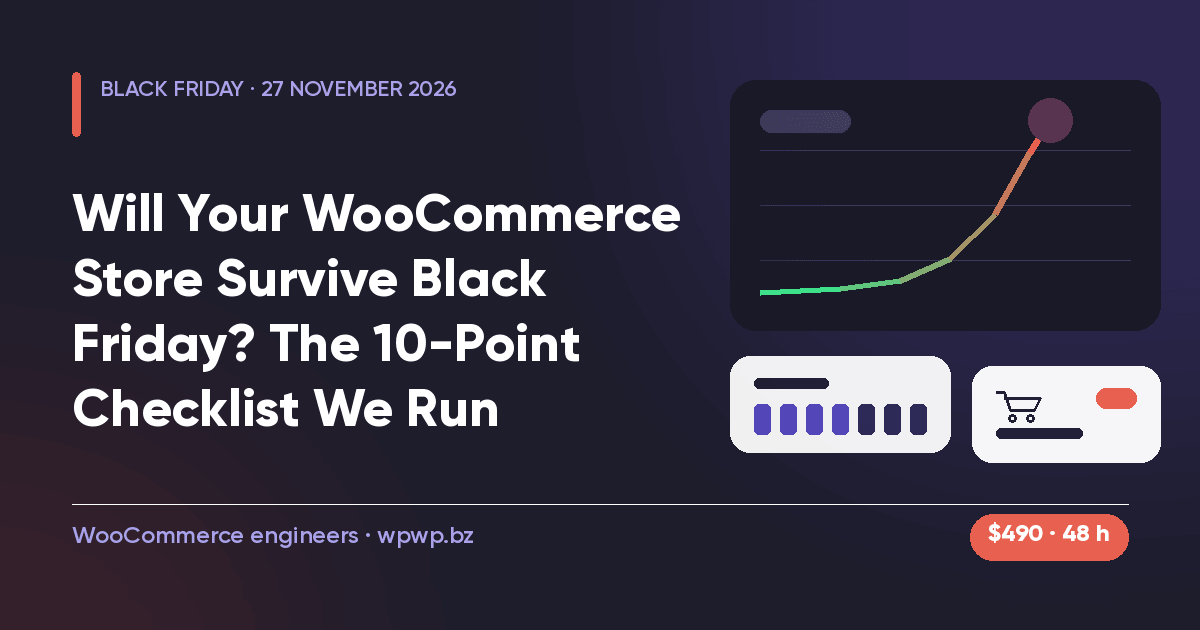 BLACK FRIDAY · 27 NOVEMBER 2026

Will Your WooCommerce Store Survive Black Friday? The 10-Point Checklist We Run

WooCommerce engineers · wpwp.bz

$490 · 48 h